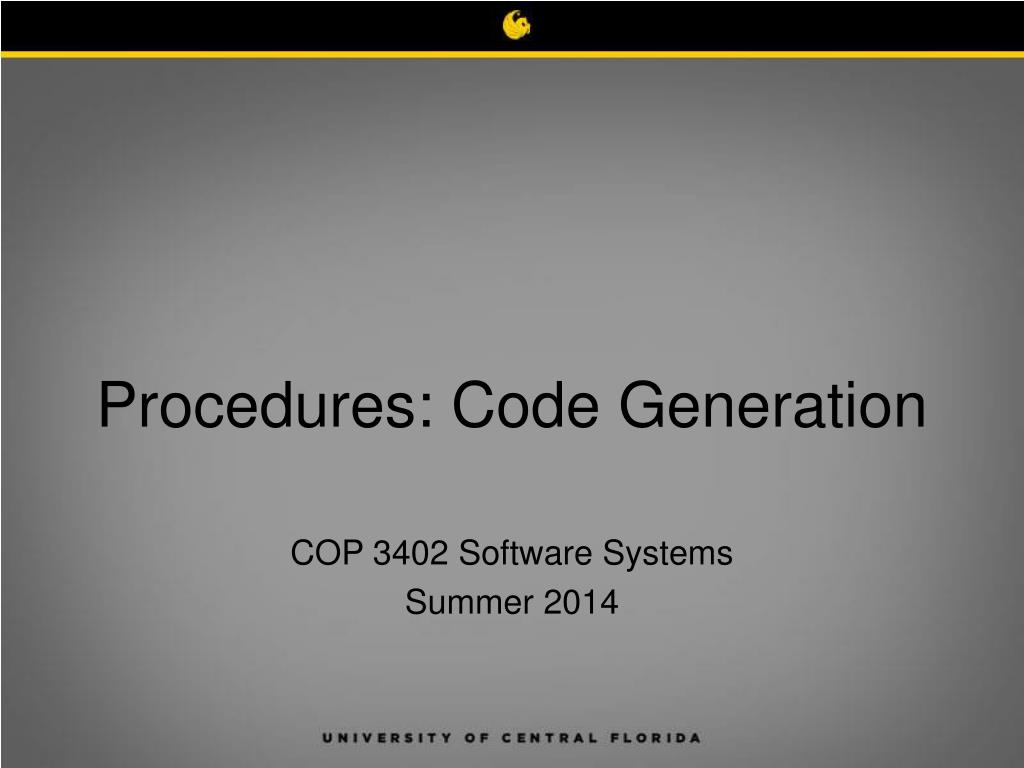 Procedures: Code Generation

COP 3402 Software Systems
Summer 2014

UNIVERSITY OF CENTRAL FLORIDA